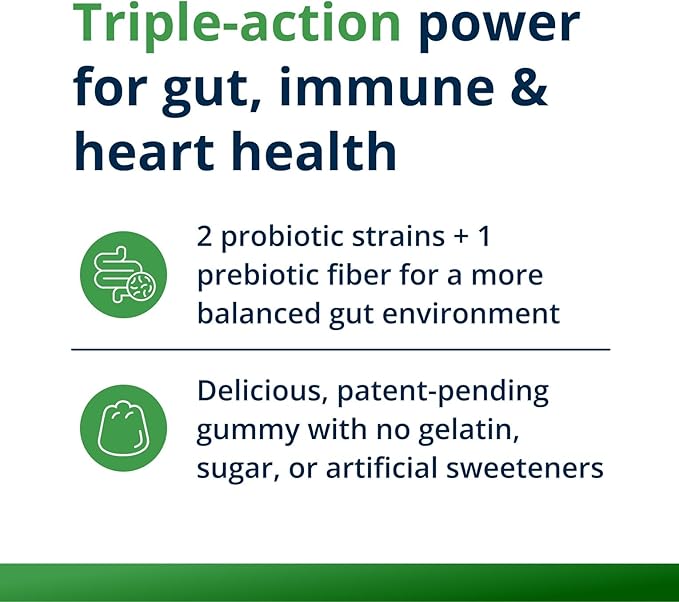 Triple-action power for gut, immune & heart health

2 probiotic strains + 1 prebiotic fiber for a more balanced gut environment

Delicious, patent-pending gummy with no gelatin, sugar, or artificial sweeteners